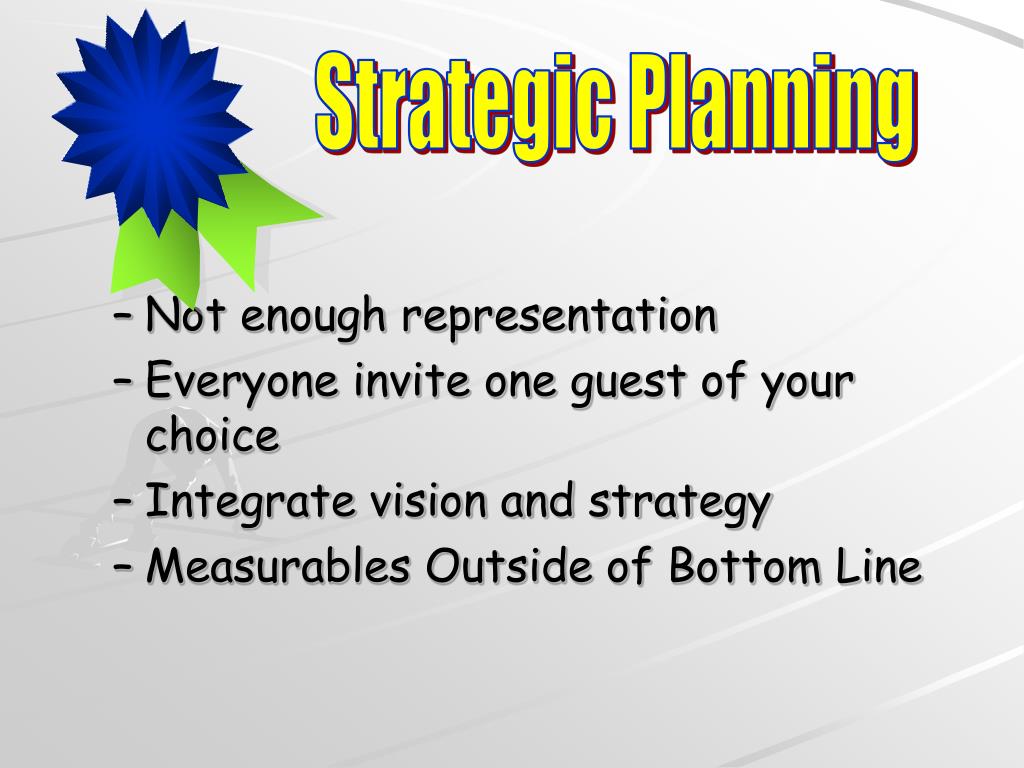 Strategic Planning

– Not enough representation
– Everyone invite one guest of your choice
– Integrate vision and strategy
– Measurables Outside of Bottom Line